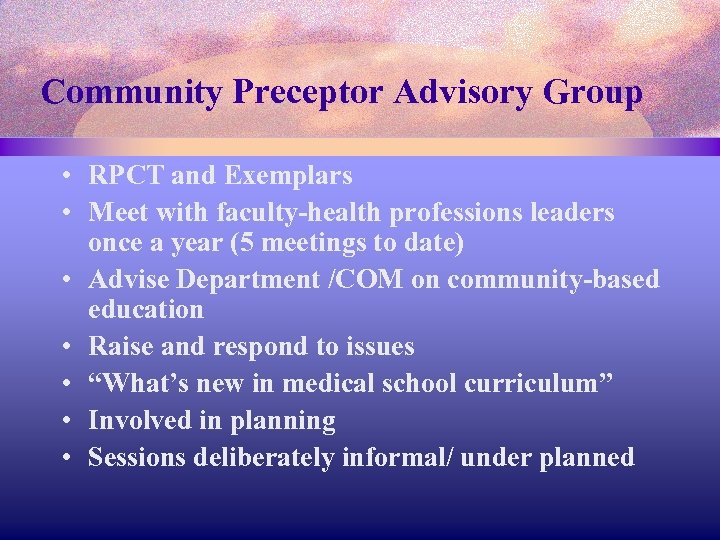 Community Preceptor Advisory Group

• RPCT and Exemplars
• Meet with faculty-health professions leaders once a year (5 meetings to date)
• Advise Department /COM on community-based education
• Raise and respond to issues
• “What’s new in medical school curriculum”
• Involved in planning
• Sessions deliberately informal/ under planned